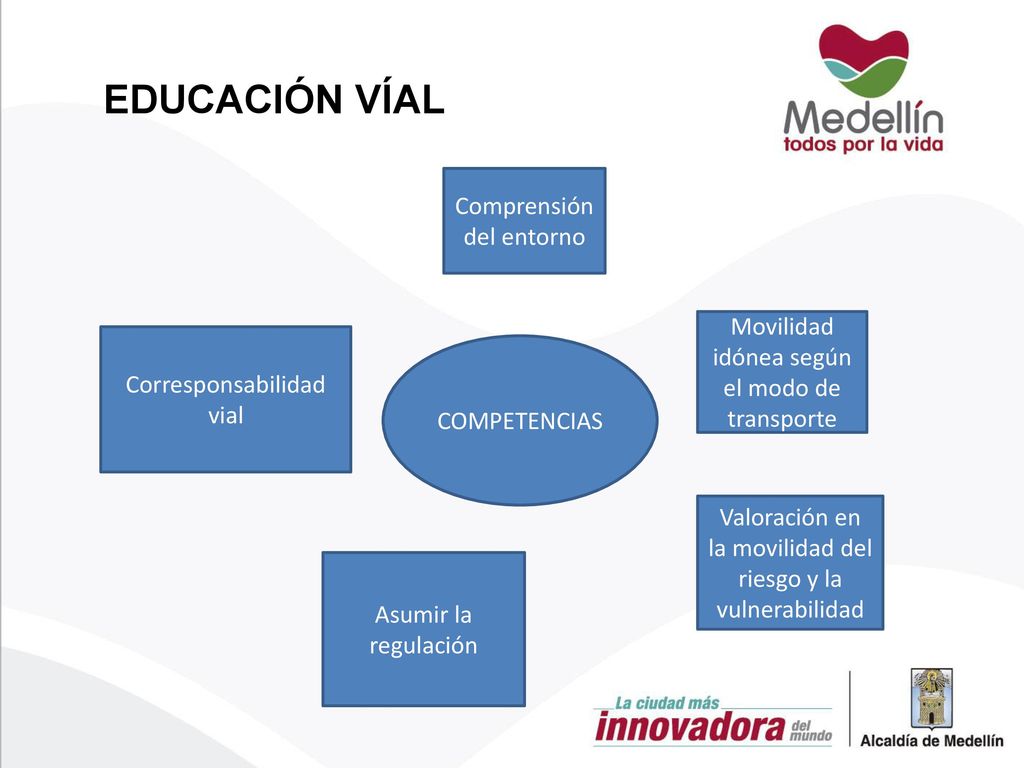 EDUCACIÓN VÍAL

Medellín
todos por la vida

Comprensión del entorno

Corresponsabilidad vial

COMPETENCIAS

Movilidad idónea según el modo de transporte

Valoración en la movilidad del riesgo y la vulnerabilidad

Asumir la regulación

La ciudad más innovadora del mundo

Alcaldía de Medellín